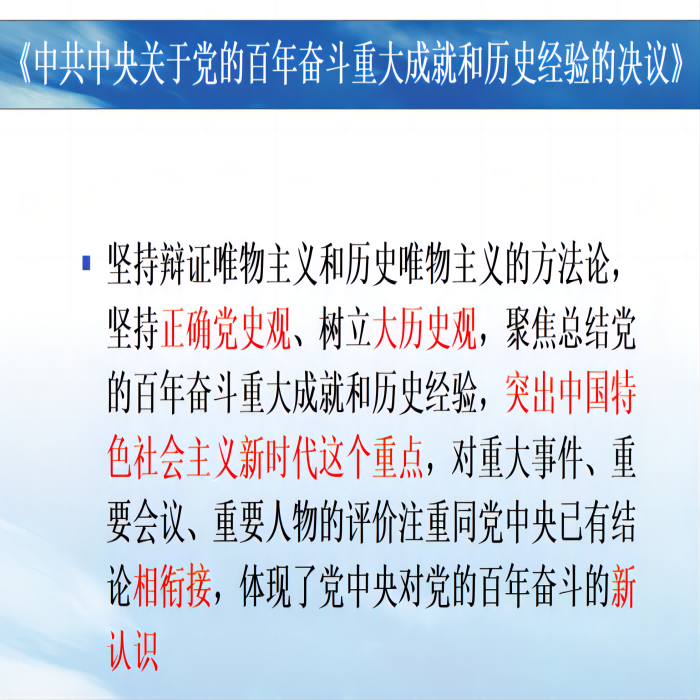 《中共中央关于党的百年奋斗重大成就和历史经验的决议》

▪ 坚持辩证唯物主义和历史唯物主义的方法论，坚持正确党史观、树立大历史观，聚焦总结党的百年奋斗重大成就和历史经验，突出中国特色社会主义新时代这个重点，对重大事件、重要会议、重要人物的评价注重同党中央已有结论相衔接，体现了党中央对党的百年奋斗的新认识